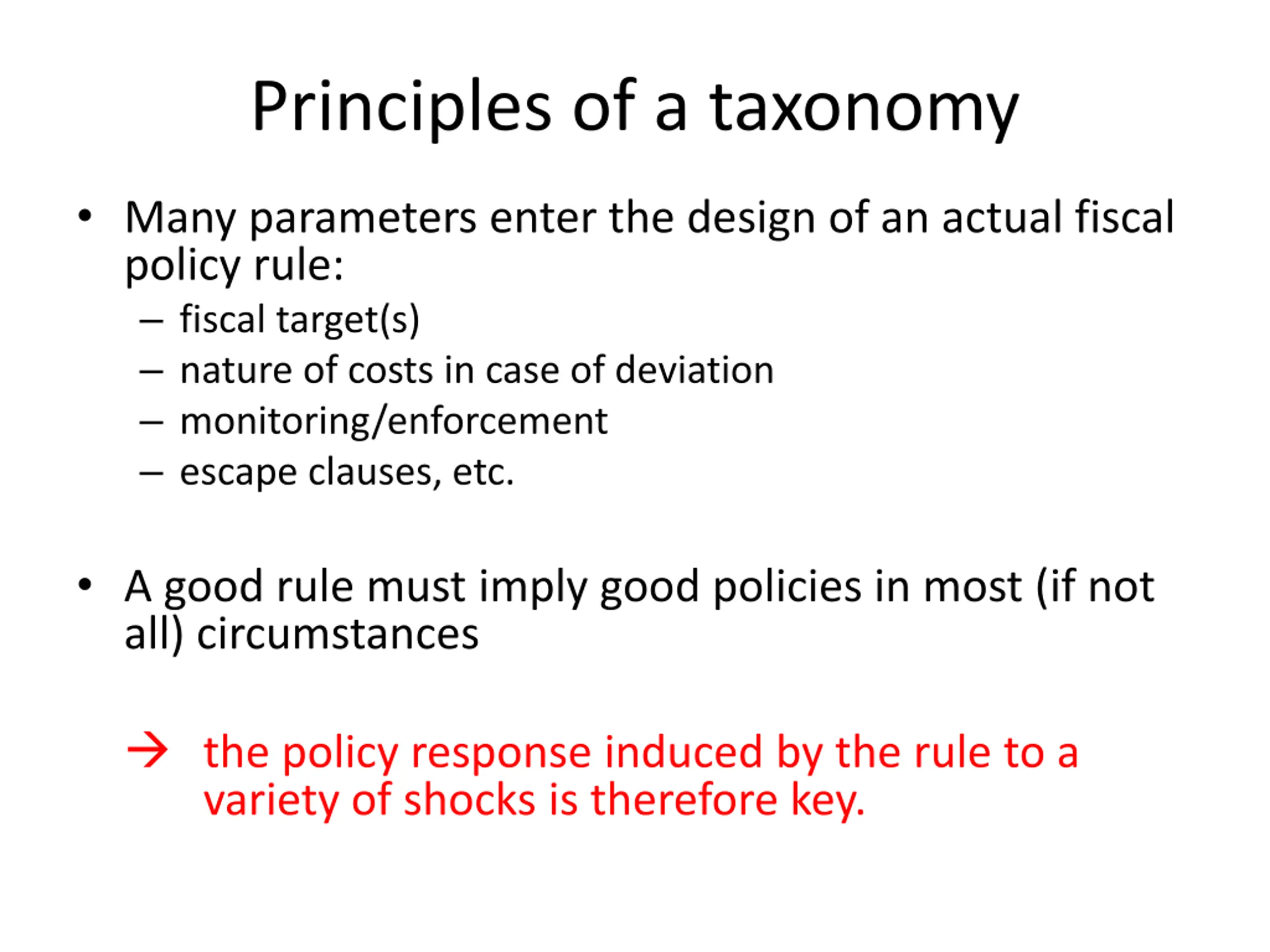 Principles of a taxonomy

• Many parameters enter the design of an actual fiscal policy rule:
– fiscal target(s)
– nature of costs in case of deviation
– monitoring/enforcement
– escape clauses, etc.

• A good rule must imply good policies in most (if not all) circumstances

→ the policy response induced by the rule to a variety of shocks is therefore key.